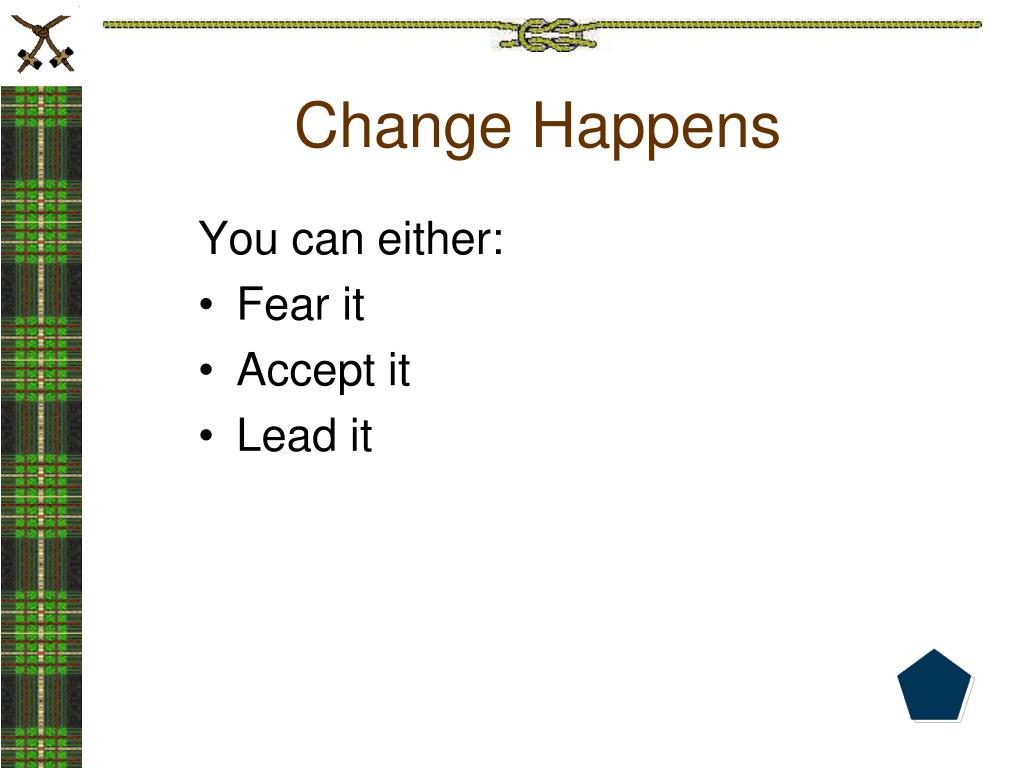 Change Happens

You can either:
• Fear it
• Accept it
• Lead it